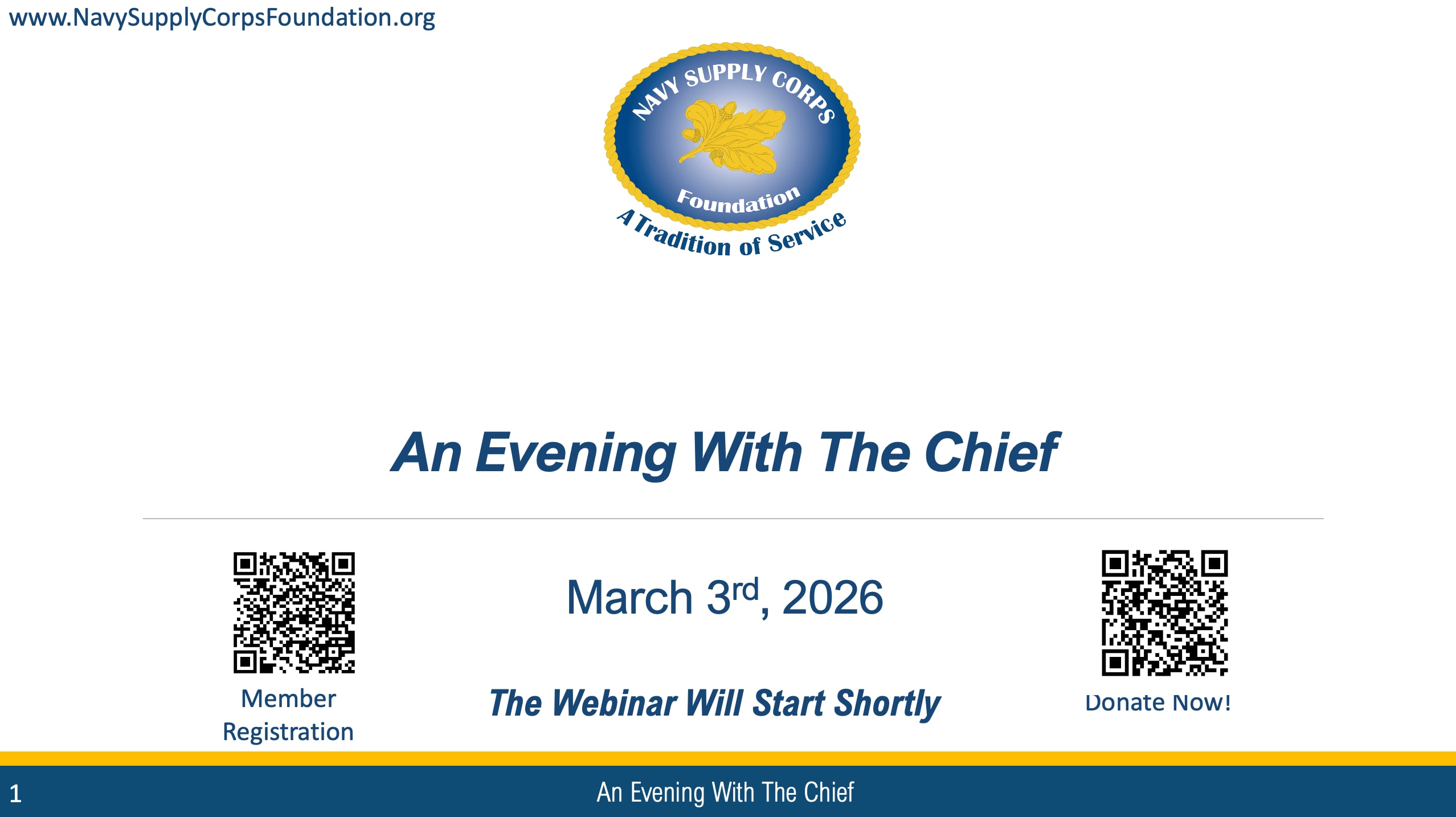 www.NavySupplyCorpsFoundation.org

NAVY SUPPLY CORPS

Foundation

A Tradition of Service

An Evening With The Chief

Member Registration

March 3rd, 2026

The Webinar Will Start Shortly

Donate Now!

1

An Evening With The Chief